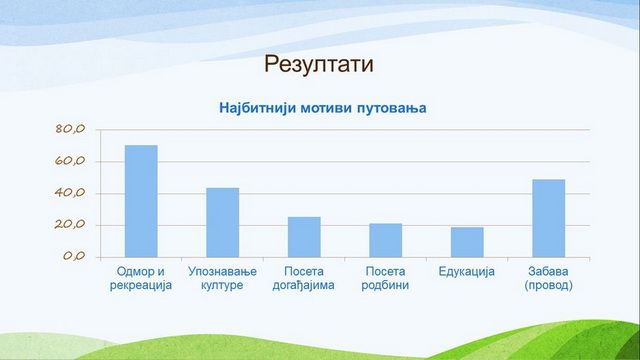 Резултати

Најбитнији мотиви путовања

80,0
60,0
40,0
20,0
0,0

Одмор и рекреација
Упознавање културе
Посета догађајима
Посета родбини
Едукација
Забава (провод)